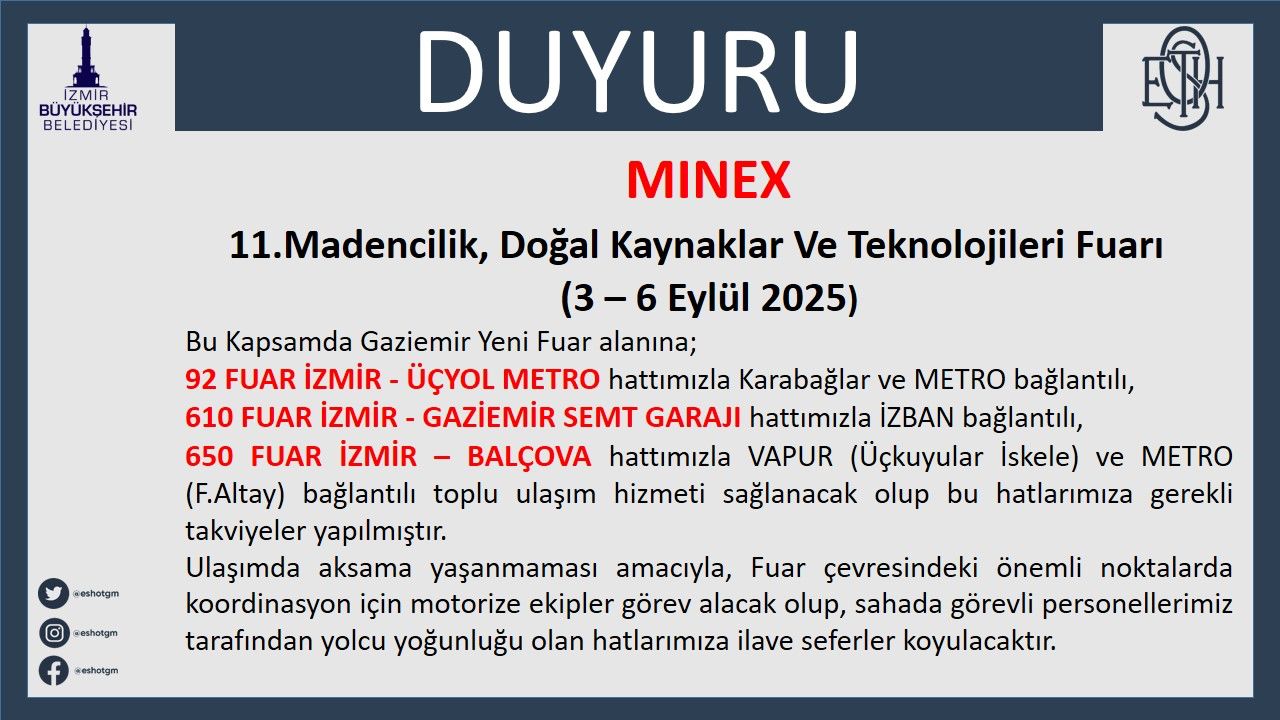 İZMİR
BÜYÜKŞEHİR
BELEDİYESİ

DUYURU

ESHOT

MINEX

11.Madencilik, Doğal Kaynaklar Ve Teknolojileri Fuarı
(3 – 6 Eylül 2025)

Bu Kapsamda Gaziemir Yeni Fuar alanına;
92 FUAR İZMİR - ÜÇYOL METRO hattımızla Karabağlar ve METRO bağlantılı,
610 FUAR İZMİR - GAZİEMİR SEMT GARAJI hattımızla İZBAN bağlantılı,
650 FUAR İZMİR – BALÇOVA hattımızla VAPUR (Üçkuyular İskele) ve METRO (F.Altay) bağlantılı toplu ulaşım hizmeti sağlanacak olup bu hatlarımıza gerekli takviyeler yapılmıştır.
Ulaşımda aksama yaşanmaması amacıyla, Fuar çevresindeki önemli noktalarda koordinasyon için motorize ekipler görev alacak olup, sahada görevli personellerimiz tarafından yolcu yoğunluğu olan hatlarımıza ilave seferler koyulacaktır.

@eshotgm
@eshotgm
@eshotgm